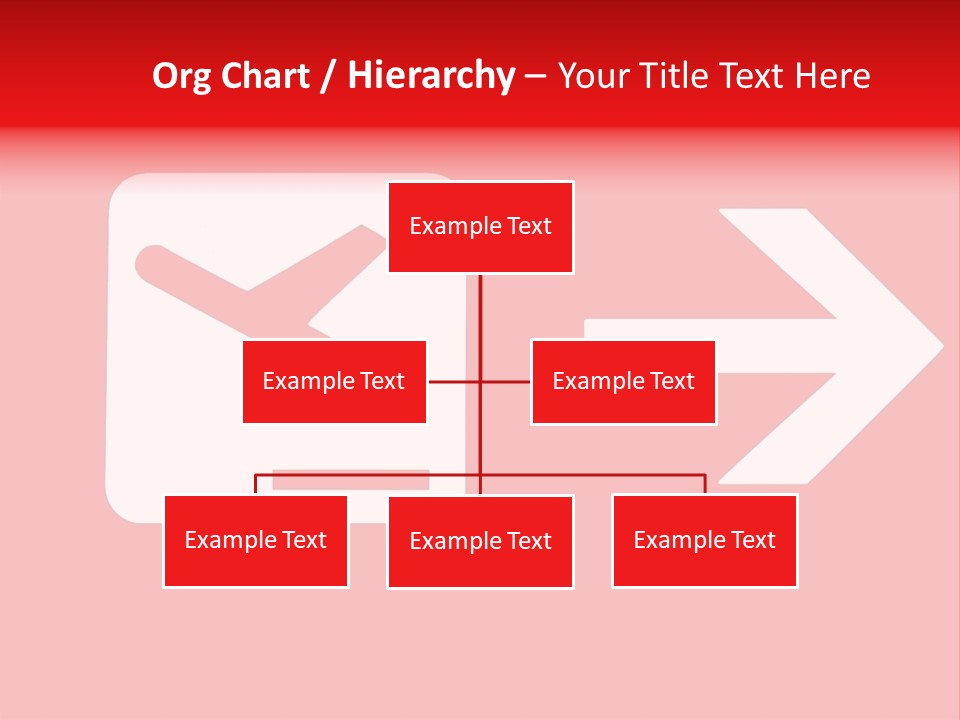 Org Chart / Hierarchy – Your Title Text Here

Example Text

Example Text

Example Text

Example Text

Example Text

Example Text